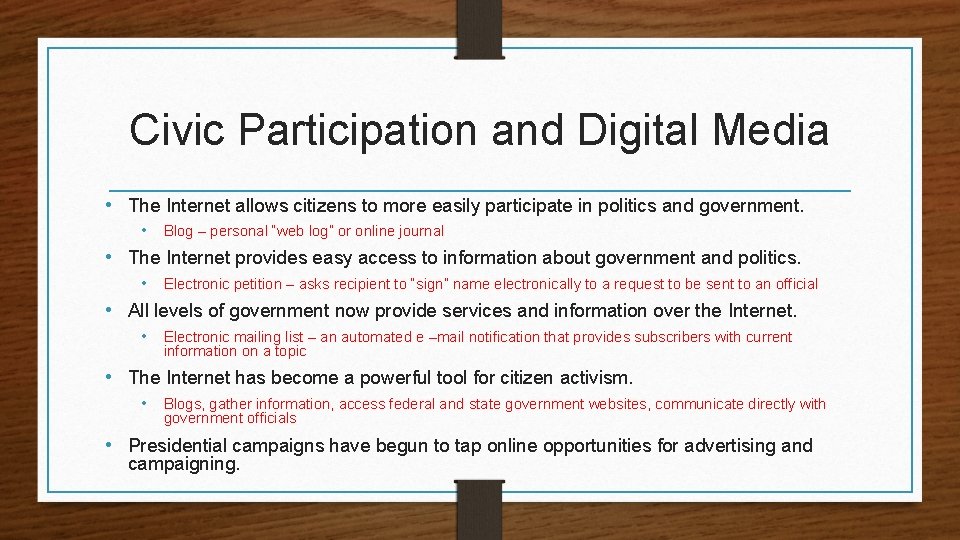 Civic Participation and Digital Media

• The Internet allows citizens to more easily participate in politics and government.
  • Blog – personal "web log" or online journal
• The Internet provides easy access to information about government and politics.
  • Electronic petition – asks recipient to "sign" name electronically to a request to be sent to an official
• All levels of government now provide services and information over the Internet.
  • Electronic mailing list – an automated e –mail notification that provides subscribers with current information on a topic
• The Internet has become a powerful tool for citizen activism.
  • Blogs, gather information, access federal and state government websites, communicate directly with government officials
• Presidential campaigns have begun to tap online opportunities for advertising and campaigning.